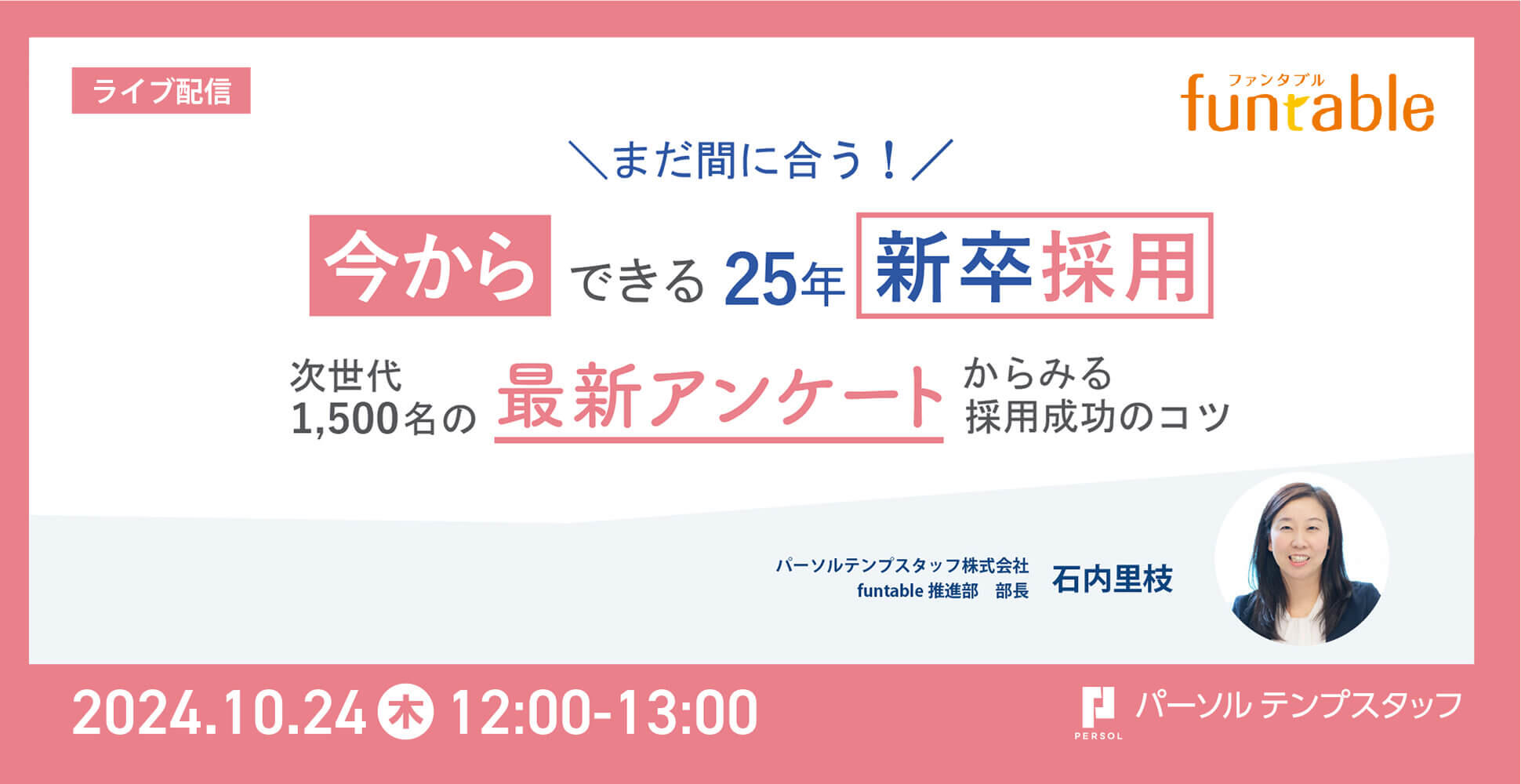 ライブ配信

ファンタブル
funtable

＼まだ間に合う！／

今から できる 25年 新卒採用

次世代 1,500名の 最新アンケート からみる 採用成功のコツ

パーソルテンプスタッフ株式会社
funtable 推進部　部長

石内里枝

2024.10.24 木 12:00-13:00

PERSOL パーソル テンプスタッフ